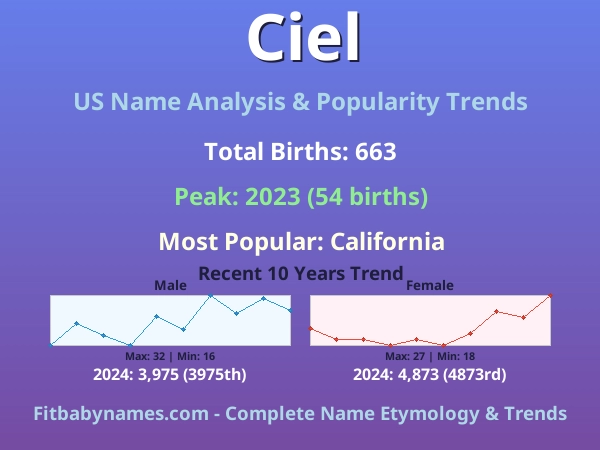 Ciel

US Name Analysis & Popularity Trends

Total Births: 663

Peak: 2023 (54 births)

Most Popular: California

Recent 10 Years Trend

Male

Max: 32 | Min: 16

2024: 3,975 (3975th)

Female

Max: 27 | Min: 18

2024: 4,873 (4873rd)

Fitbabynames.com - Complete Name Etymology & Trends